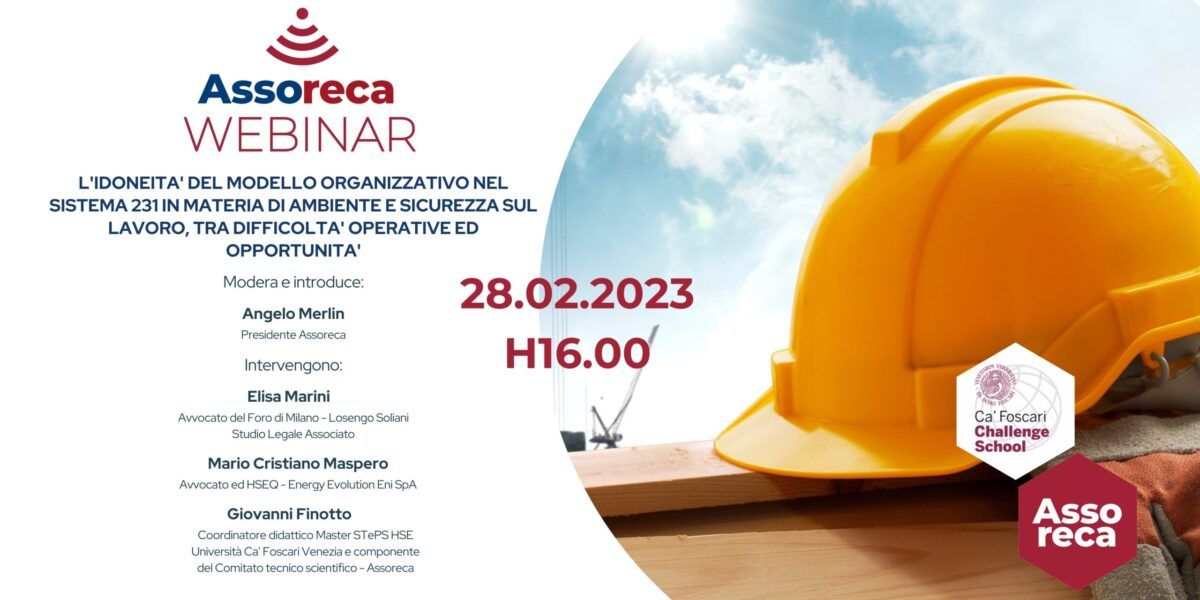 Assoreca
WEBINAR

L'IDONEITA' DEL MODELLO ORGANIZZATIVO NEL SISTEMA 231 IN MATERIA DI AMBIENTE E SICUREZZA SUL LAVORO, TRA DIFFICOLTA' OPERATIVE ED OPPORTUNITA'

Modera e introduce:

Angelo Merlin
Presidente Assoreca

Intervengono:

Elisa Marini
Avvocato del Foro di Milano - Losengo Soliani Studio Legale Associato

Mario Cristiano Maspero
Avvocato ed HSEQ - Energy Evolution Eni SpA

Giovanni Finotto
Coordinatore didattico Master STePS HSE Università Ca' Foscari Venezia e componente del Comitato tecnico scientifico - Assoreca

28.02.2023
H16.00

Ca' Foscari
Challenge
School

Asso
reca